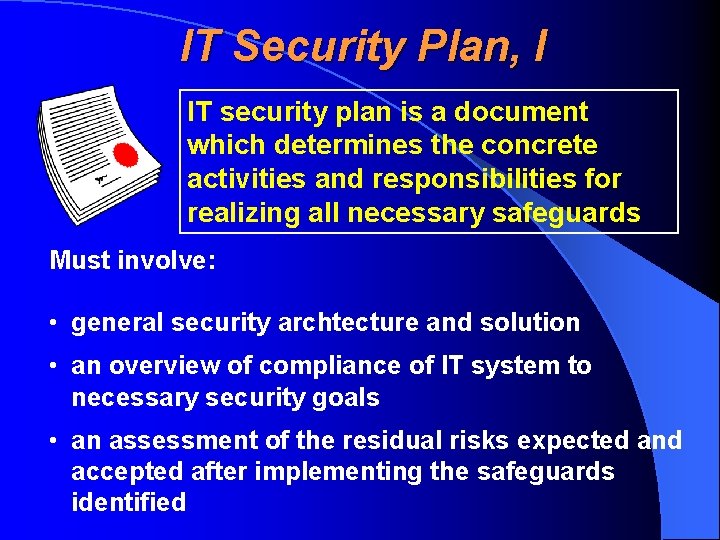 IT Security Plan, I

IT security plan is a document which determines the concrete activities and responsibilities for realizing all necessary safeguards

Must involve:

• general security archtecture and solution
• an overview of compliance of IT system to necessary security goals
• an assessment of the residual risks expected and accepted after implementing the safeguards identified